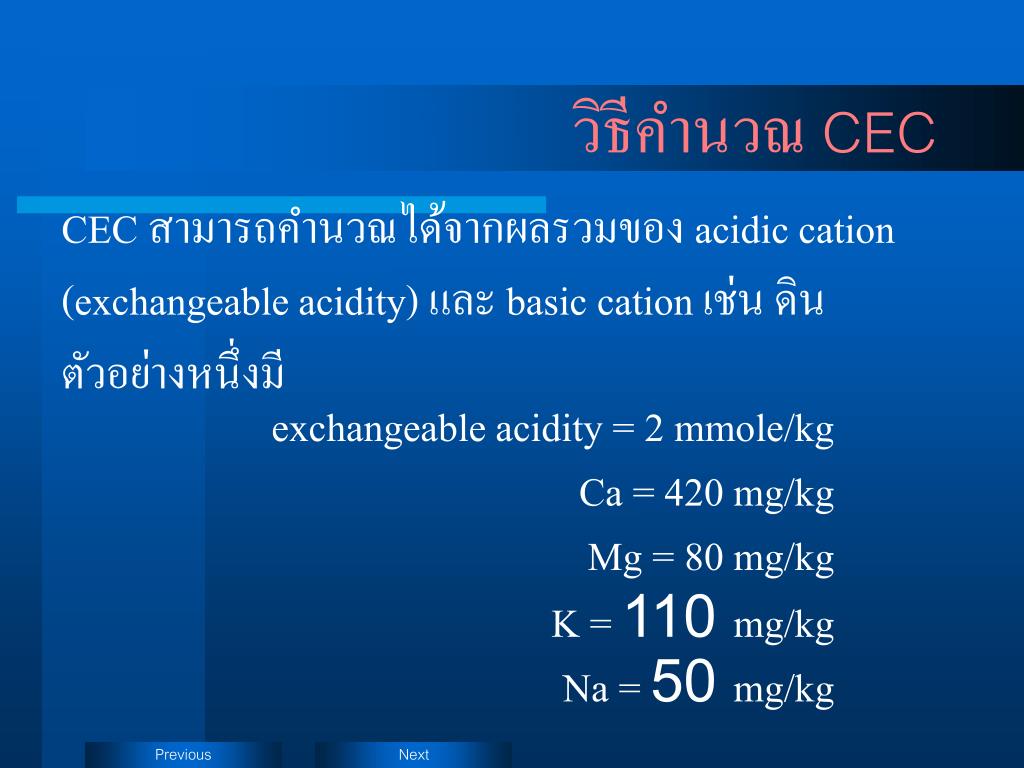 วิธีคำนวณ CEC

CEC สามารถคำนวณได้จากผลรวมของ acidic cation (exchangeable acidity) และ basic cation เช่น ดินตัวอย่างหนึ่งมี

exchangeable acidity = 2 mmole/kg

Ca = 420 mg/kg

Mg = 80 mg/kg

K = 110 mg/kg

Na = 50 mg/kg

Previous

Next